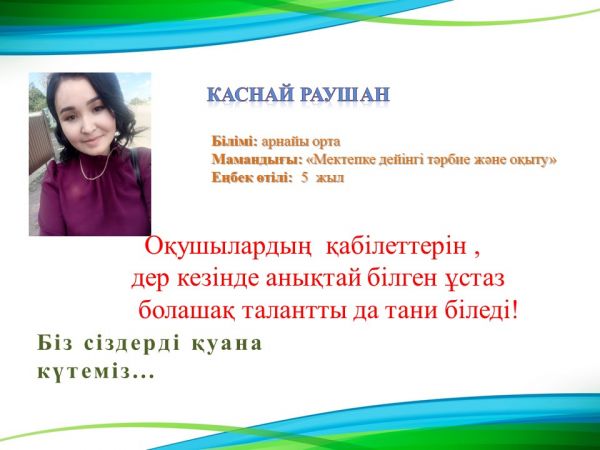 КАСНАЙ РАУШАН

Білімі: арнайы орта
Мамандығы: «Мектепке дейінгі тәрбие және оқыту»
Еңбек өтілі: 5 жыл

Оқушылардың қабілеттерін , дер кезінде анықтай білген ұстаз болашақ талантты да тани біледі!

Біз сіздерді қуана күтеміз...